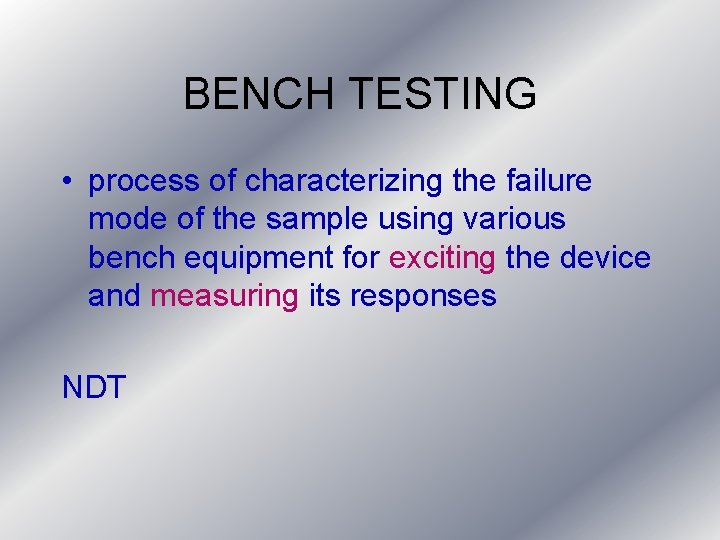 BENCH TESTING

• process of characterizing the failure mode of the sample using various bench equipment for exciting the device and measuring its responses

NDT